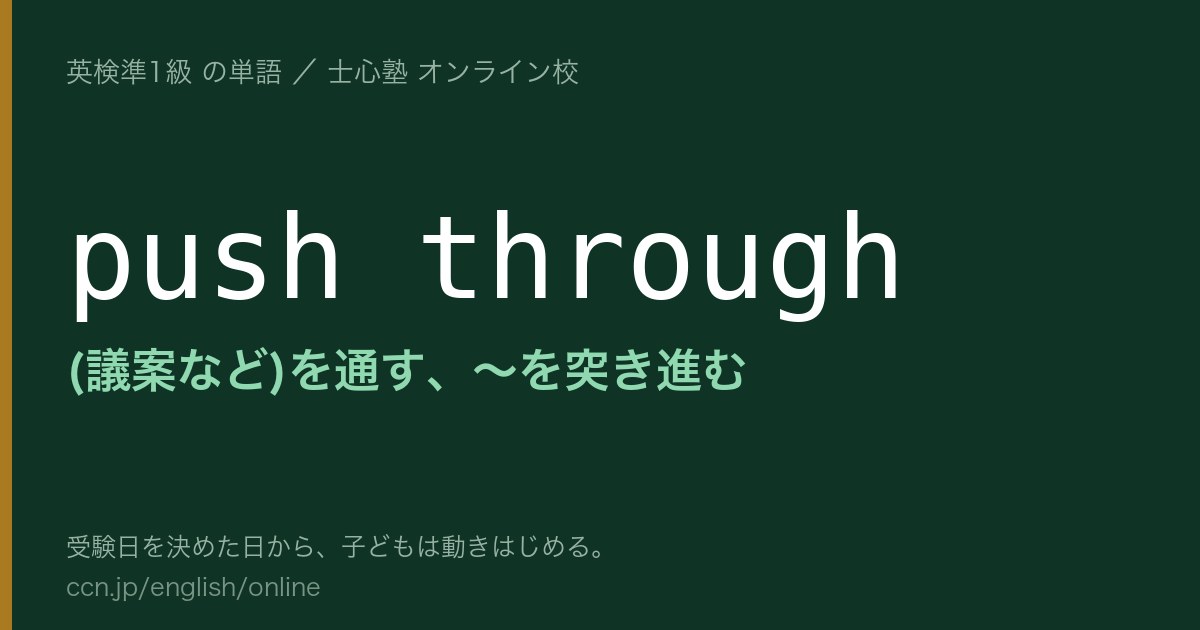 英検準1級 の単語 ／ 士心塾 オンライン校

push through

(議案など)を通す、〜を突き進む

受験日を決めた日から、子どもは動きはじめる。
ccn.jp/english/online